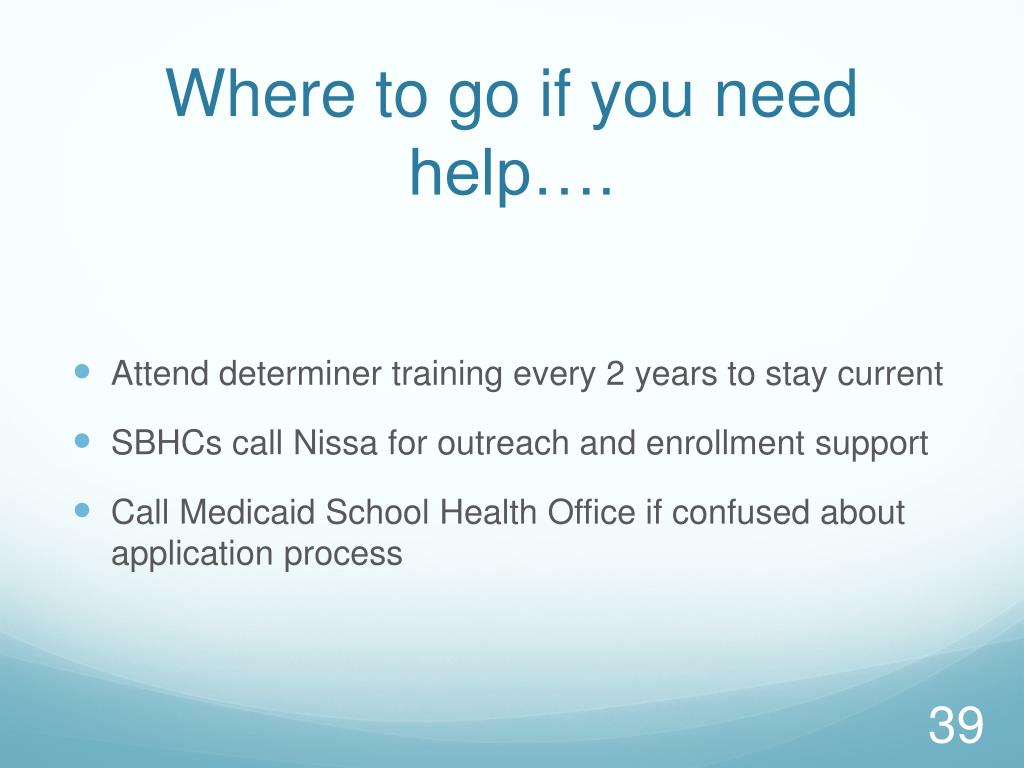 Where to go if you need help….

- Attend determiner training every 2 years to stay current
- SBHCs call Nissa for outreach and enrollment support
- Call Medicaid School Health Office if confused about application process

39